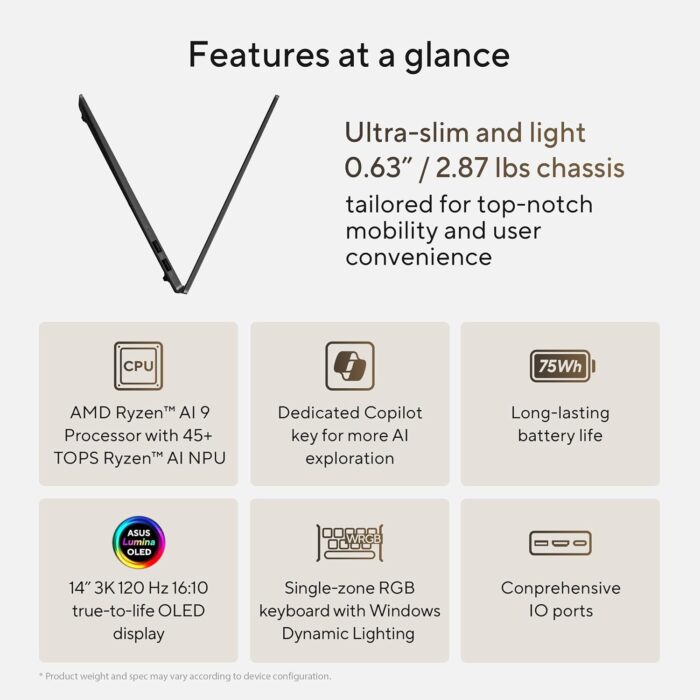 Features at a glance

Ultra-slim and light 0.63" / 2.87 lbs chassis

tailored for top-notch mobility and user convenience

CPU

AMD Ryzen™ AI 9 Processor with 45+ TOPS Ryzen™ AI NPU

Dedicated Copilot key for more AI exploration

75Wh

Long-lasting battery life

ASUS Lumina OLED

14" 3K 120 Hz 16:10 true-to-life OLED display

WRGB

Single-zone RGB keyboard with Windows Dynamic Lighting

Conprehensive IO ports

* Product weight and spec may vary according to device configuration.